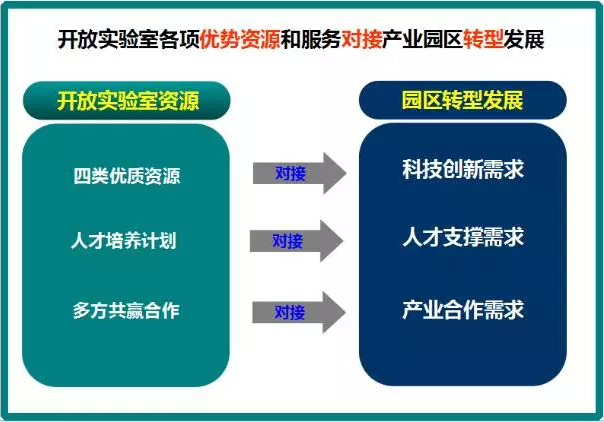 开放实验室各项优势资源和服务对接产业园区转型发展

开放实验室资源

四类优质资源

人才培养计划

多方共赢合作

对接

对接

对接

园区转型发展

科技创新需求

人才支撑需求

产业合作需求